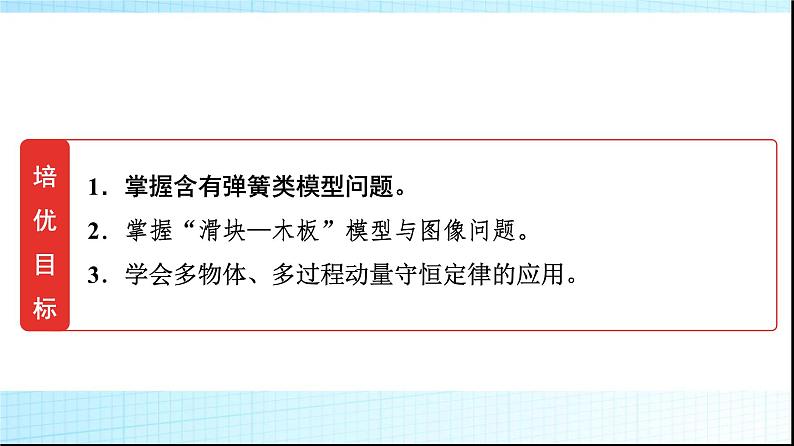 培优目标

1．掌握含有弹簧类模型问题。

2．掌握“滑块—木板”模型与图像问题。

3．学会多物体、多过程动量守恒定律的应用。